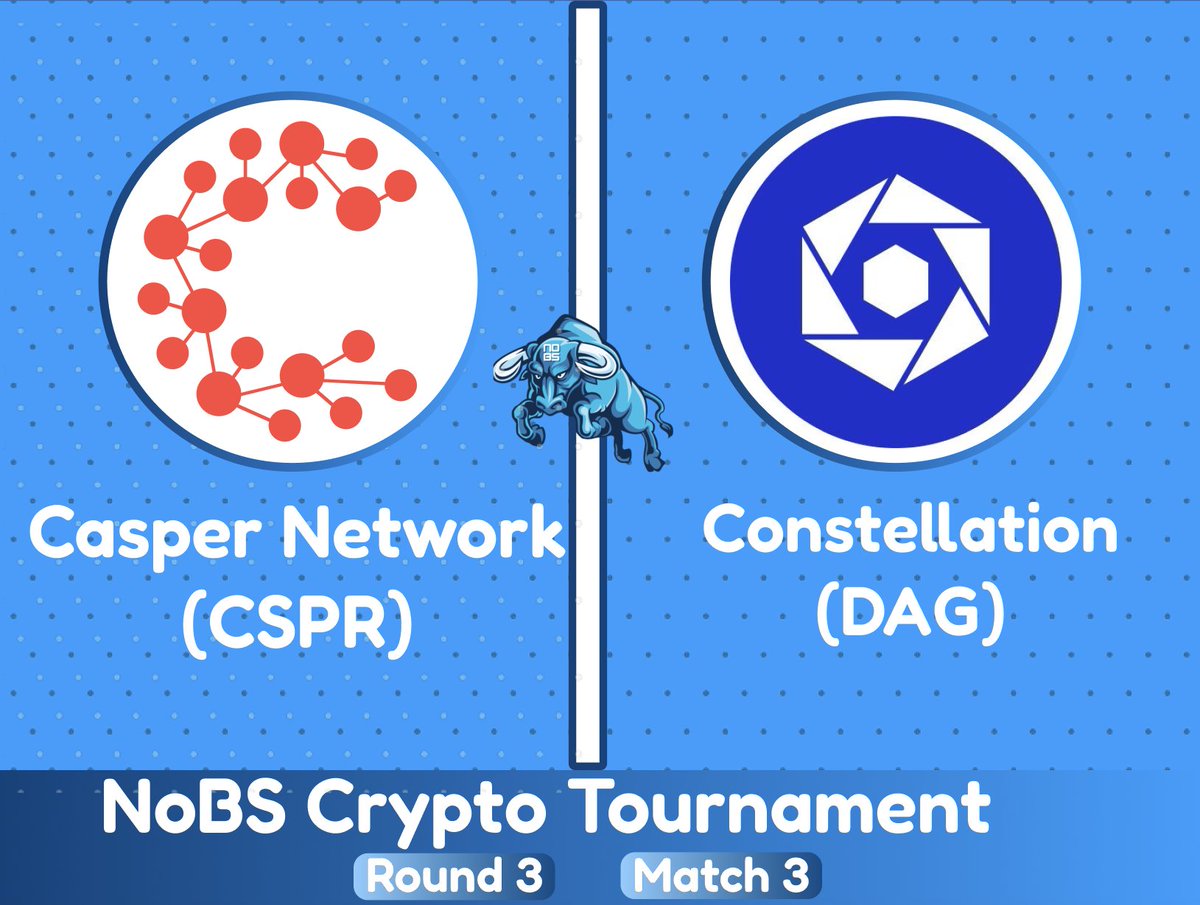 Casper Network (CSPR)

NO BS

Constellation (DAG)

NoBS Crypto Tournament

Round 3 Match 3